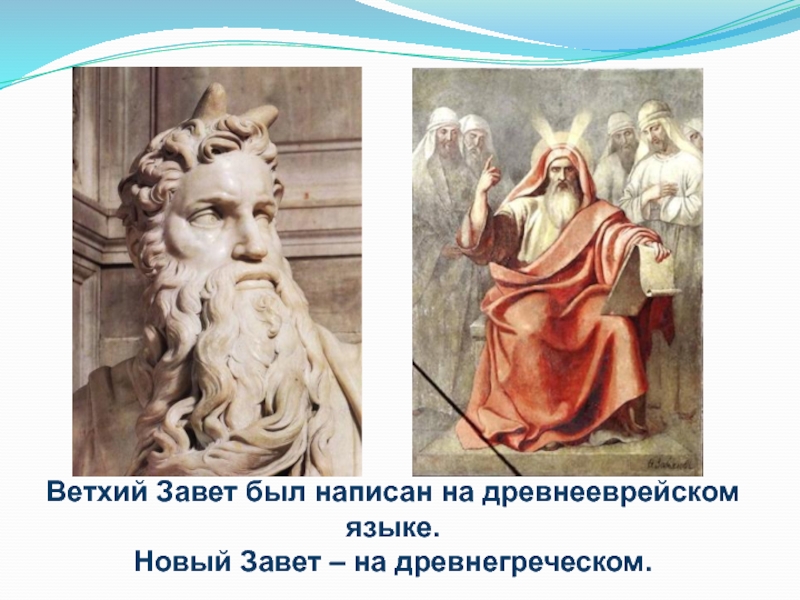 Ветхий Завет был написан на древнееврейском языке.
Новый Завет – на древнегреческом.